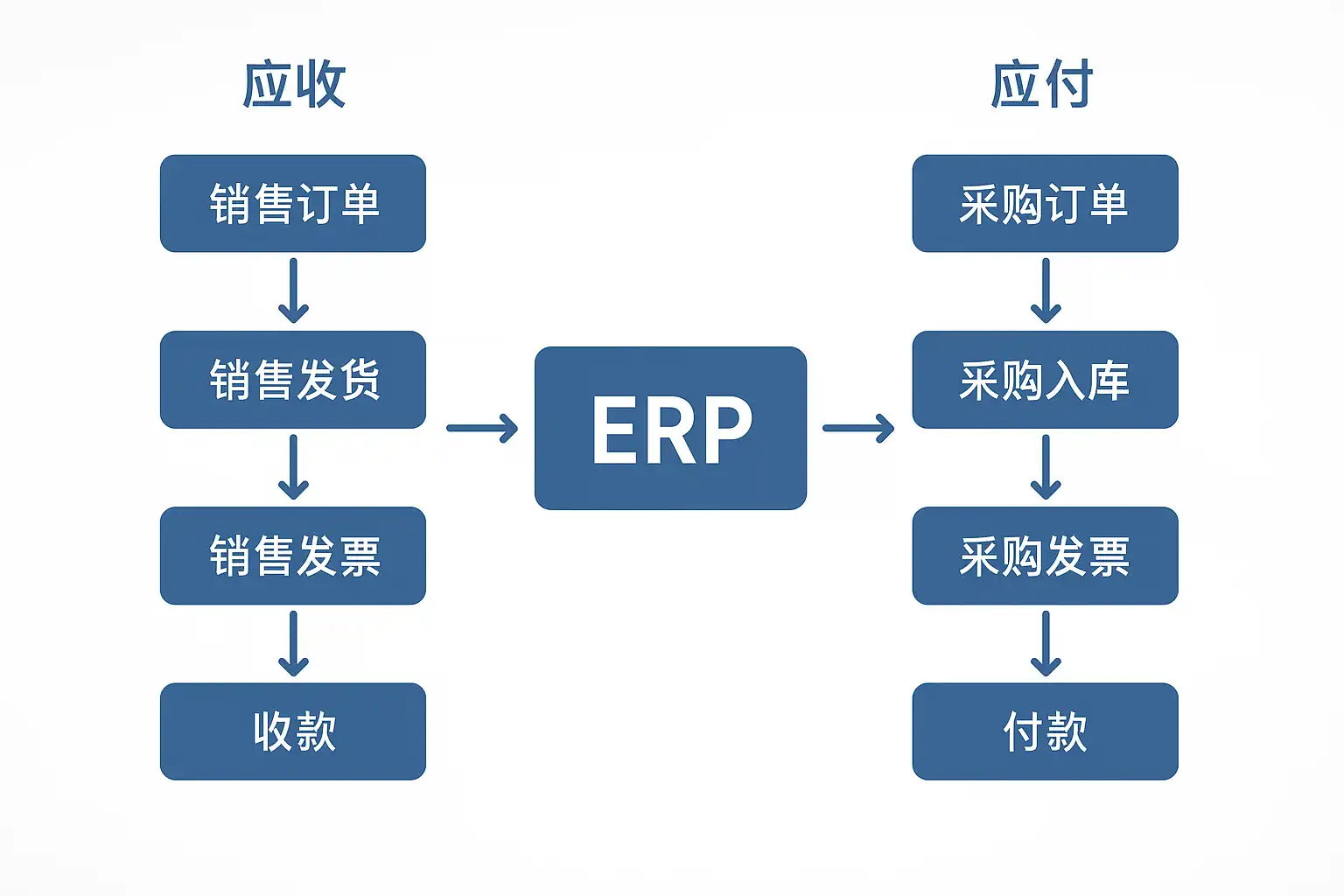 应收

销售订单

销售发货

销售发票

收款

ERP

应付

采购订单

采购入库

采购发票

付款